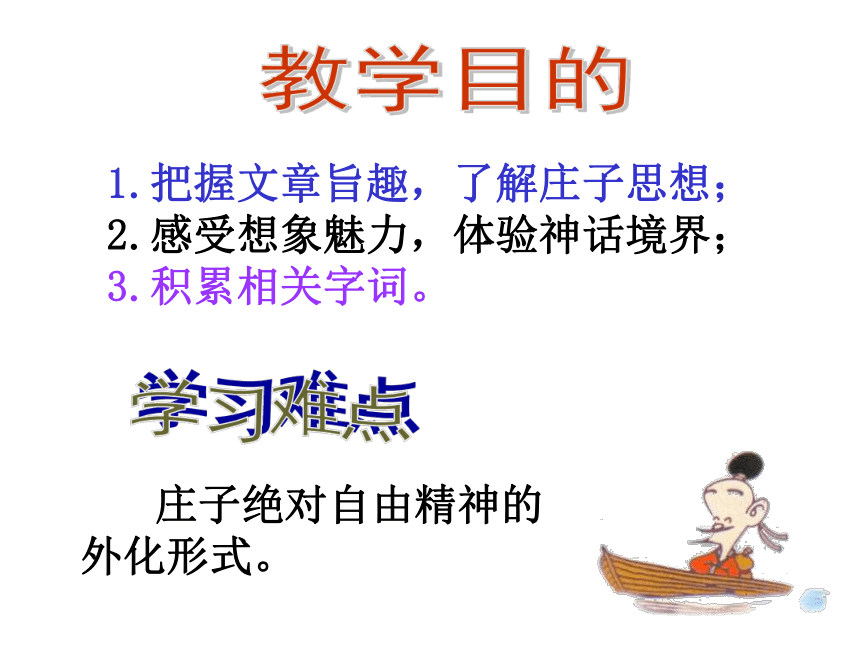 教学目的

1.把握文章旨趣，了解庄子思想；
2.感受想象魅力，体验神话境界；
3.积累相关字词。

学习难点

庄子绝对自由精神的外化形式。